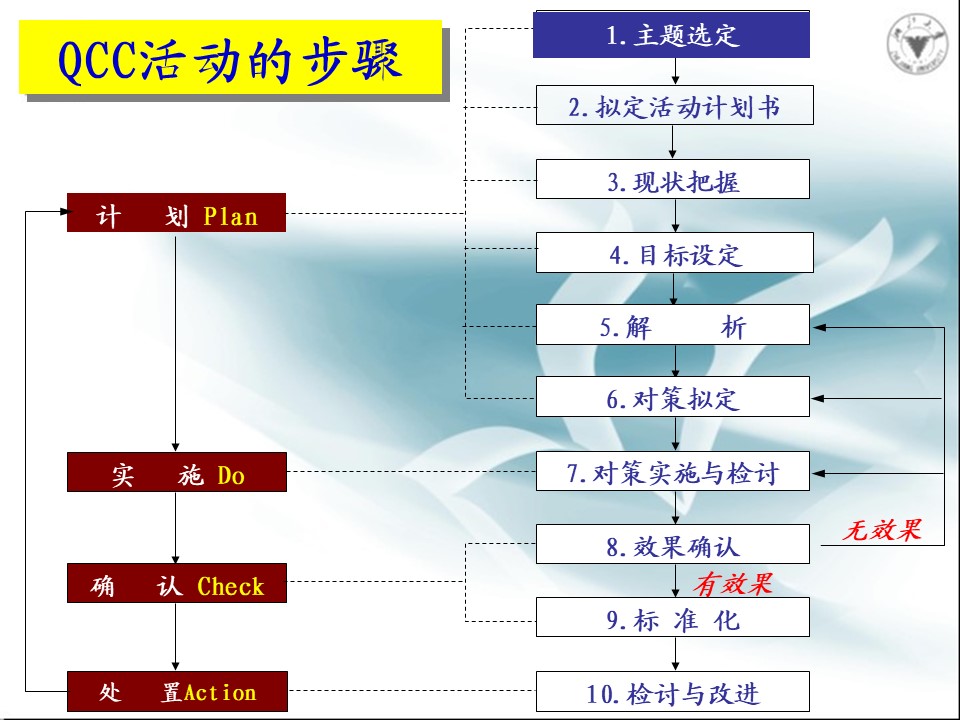 QCC活动的步骤

计 划 Plan

实 施 Do

确 认 Check

处 置Action

1.主题选定

2.拟定活动计划书

3.现状把握

4.目标设定

5.解 析

6.对策拟定

7.对策实施与检讨

8.效果确认

无效果

有效果

9.标 准 化

10.检讨与改进